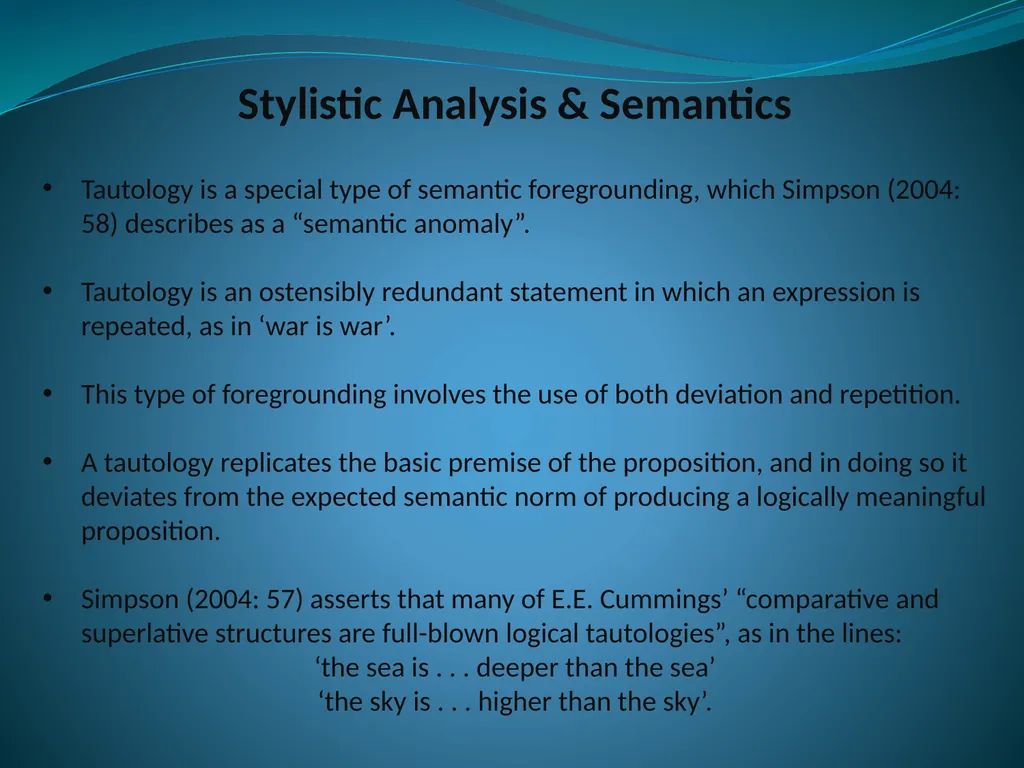 Stylistic Analysis & Semantics

• Tautology is a special type of semantic foregrounding, which Simpson (2004: 58) describes as a “semantic anomaly”.

• Tautology is an ostensibly redundant statement in which an expression is repeated, as in ‘war is war’.

• This type of foregrounding involves the use of both deviation and repetition.

• A tautology replicates the basic premise of the proposition, and in doing so it deviates from the expected semantic norm of producing a logically meaningful proposition.

• Simpson (2004: 57) asserts that many of E.E. Cummings’ “comparative and superlative structures are full-blown logical tautologies”, as in the lines:
‘the sea is . . . deeper than the sea’
‘the sky is . . . higher than the sky’.